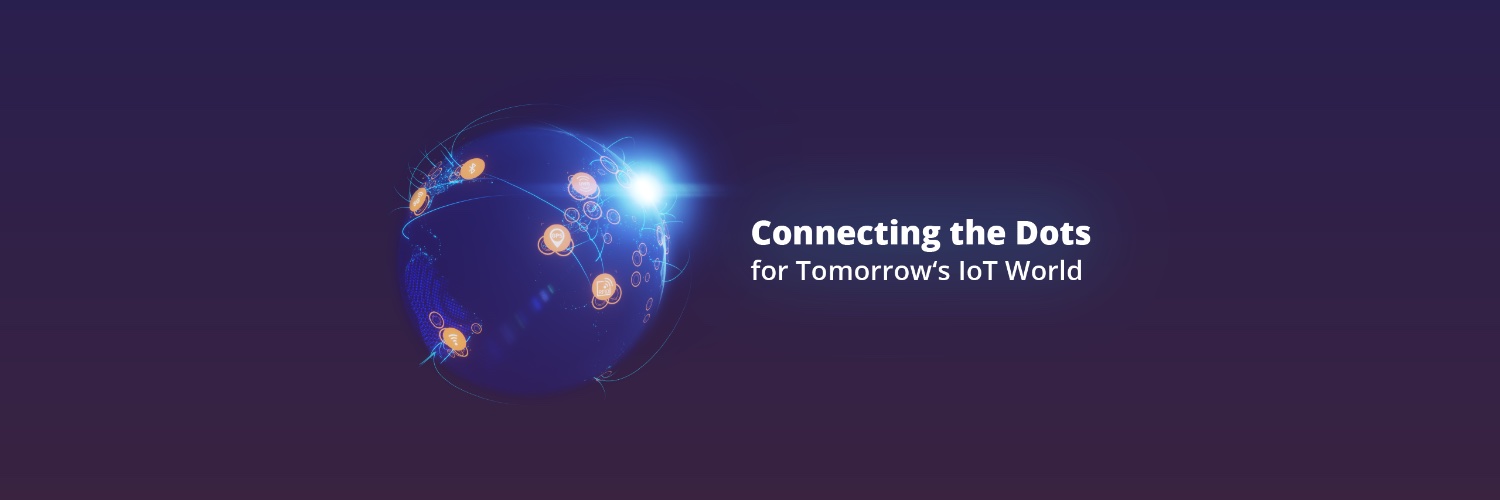 Connecting the Dots
for Tomorrow‘s IoT World